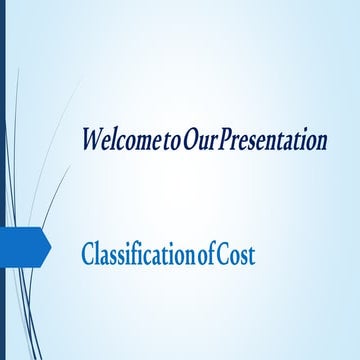 Welcome to Our Presentation

Classification of Cost